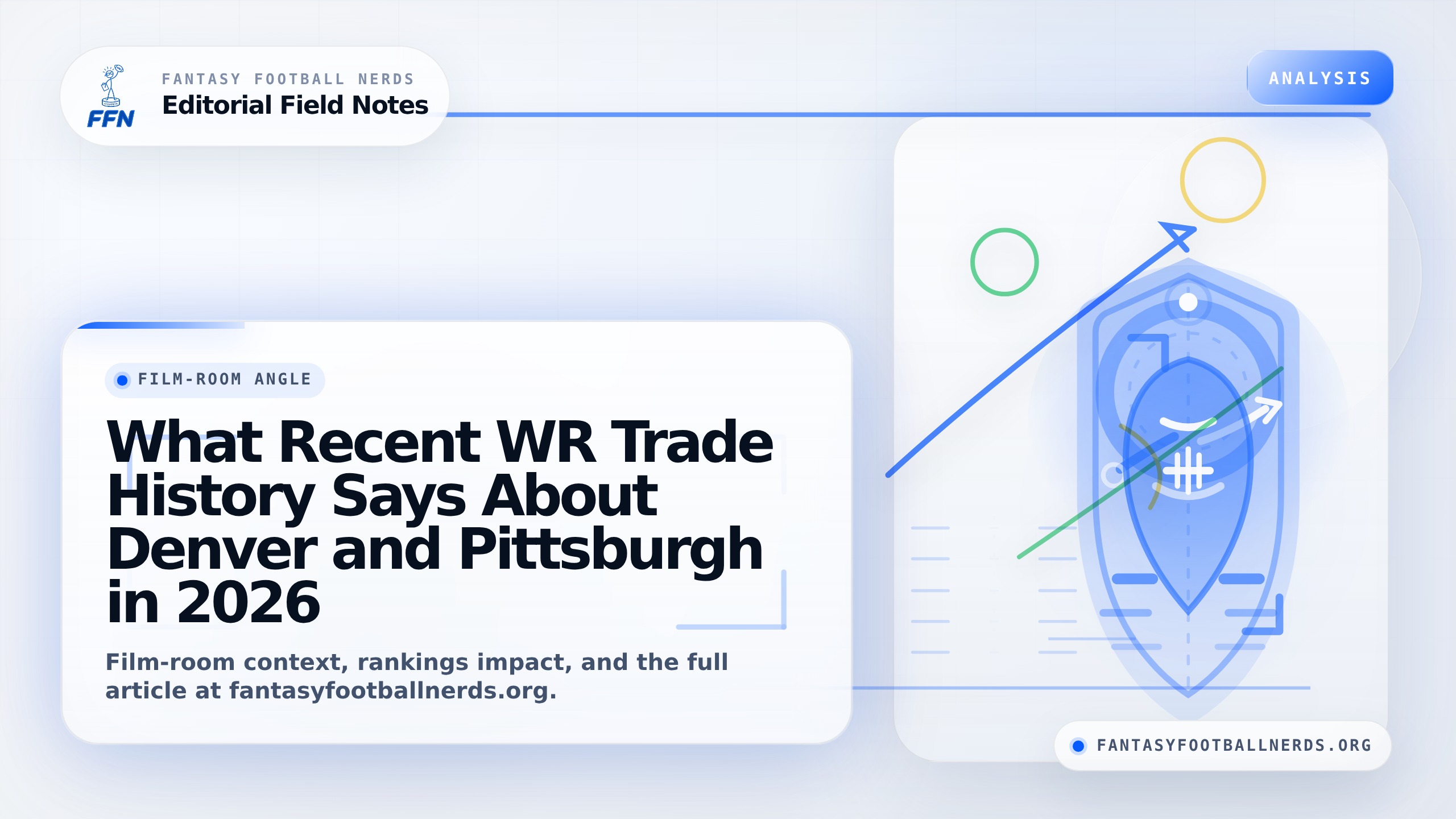 FFN

FANTASY FOOTBALL NERDS
Editorial Field Notes

ANALYSIS

FILM-ROOM ANGLE

What Recent WR Trade History Says About Denver and Pittsburgh in 2026

Film-room context, rankings impact, and the full article at fantasyfootballnerds.org.

FANTASYFOOTBALLNERDS.ORG